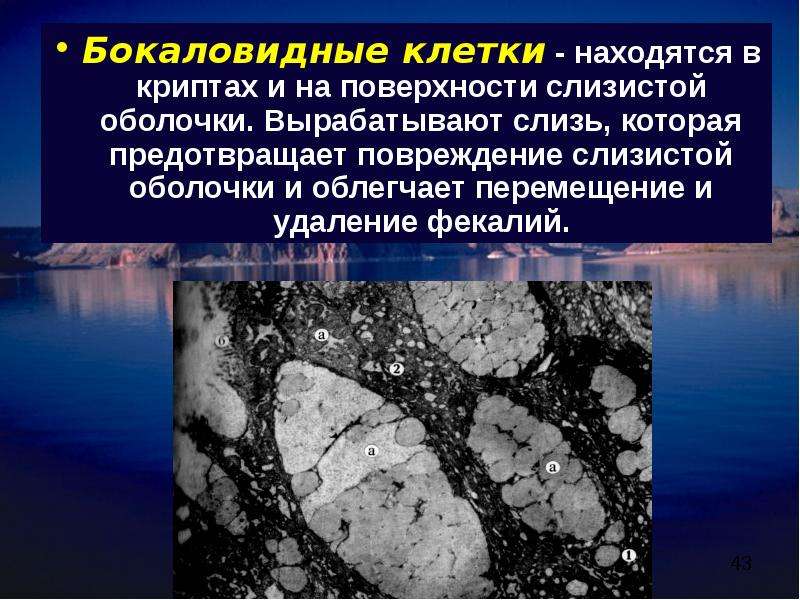 • Бокаловидные клетки - находятся в криптах и на поверхности слизистой оболочки. Вырабатывают слизь, которая предотвращает повреждение слизистой оболочки и облегчает перемещение и удаление фекалий.

б
а
2
а
а
1

43